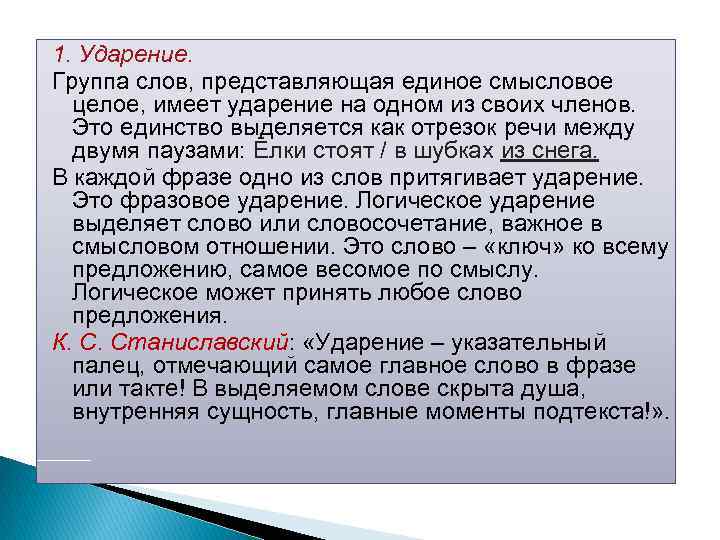 1. Ударение.

Группа слов, представляющая единое смысловое целое, имеет ударение на одном из своих членов. Это единство выделяется как отрезок речи между двумя паузами: Ёлки стоят / в шубках из снега.

В каждой фразе одно из слов притягивает ударение. Это фразовое ударение. Логическое ударение выделяет слово или словосочетание, важное в смысловом отношении. Это слово – «ключ» ко всему предложению, самое весомое по смыслу. Логическое может принять любое слово предложения.

К. С. Станиславский: «Ударение – указательный палец, отмечающий самое главное слово в фразе или такте! В выделяемом слове скрыта душа, внутренняя сущность, главные моменты подтекста!».